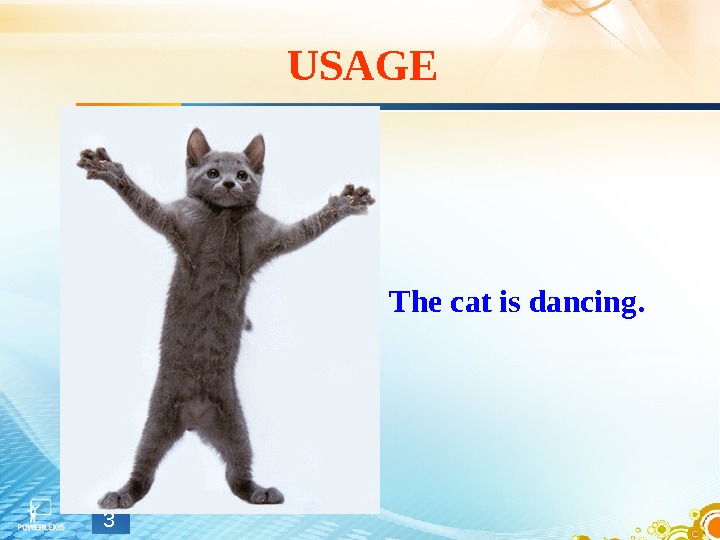 USAGE

The cat is dancing.

POWERLEXIS

3